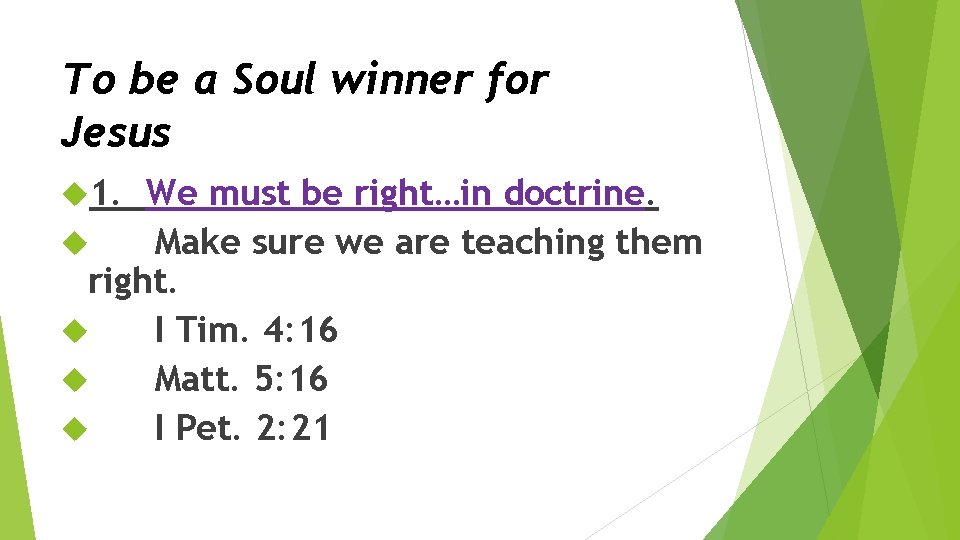 To be a Soul winner for Jesus

1. We must be right…in doctrine.

Make sure we are teaching them right.

I Tim. 4:16

Matt. 5:16

I Pet. 2:21